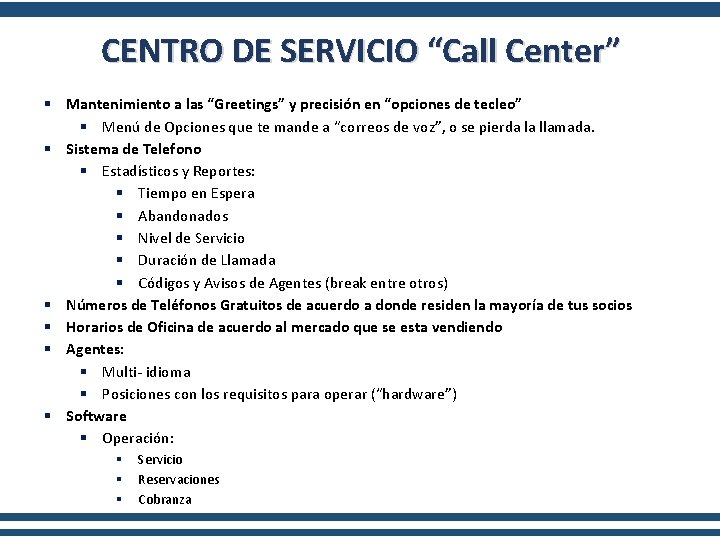 CENTRO DE SERVICIO “Call Center”

- Mantenimiento a las “Greetings” y precisión en “opciones de tecleo”
  - Menú de Opciones que te mande a “correos de voz”, o se pierda la llamada.
- Sistema de Telefono
  - Estadísticos y Reportes:
    - Tiempo en Espera
    - Abandonados
    - Nivel de Servicio
    - Duración de Llamada
    - Códigos y Avisos de Agentes (break entre otros)
- Números de Teléfonos Gratuitos de acuerdo a donde residen la mayoría de tus socios
- Horarios de Oficina de acuerdo al mercado que se esta vendiendo
- Agentes:
  - Multi- idioma
  - Posiciones con los requisitos para operar (“hardware”)
- Software
  - Operación:
    - Servicio
    - Reservaciones
    - Cobranza